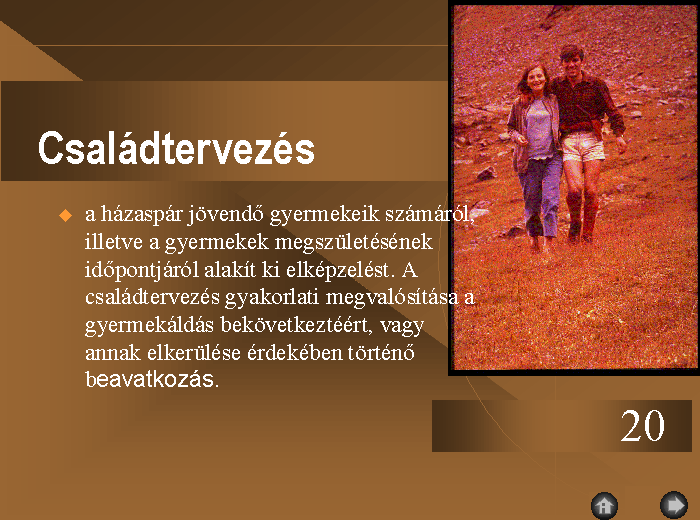 Családtervezés

a házaspár jövendő gyermekeik számáról, illetve a gyermekek megszületésének időpontjáról alakít ki elképzelést. A családtervezés gyakorlati megvalósítása a gyermekáldás bekövetkeztéért, vagy annak elkerülése érdekében történő beavatkozás.

20